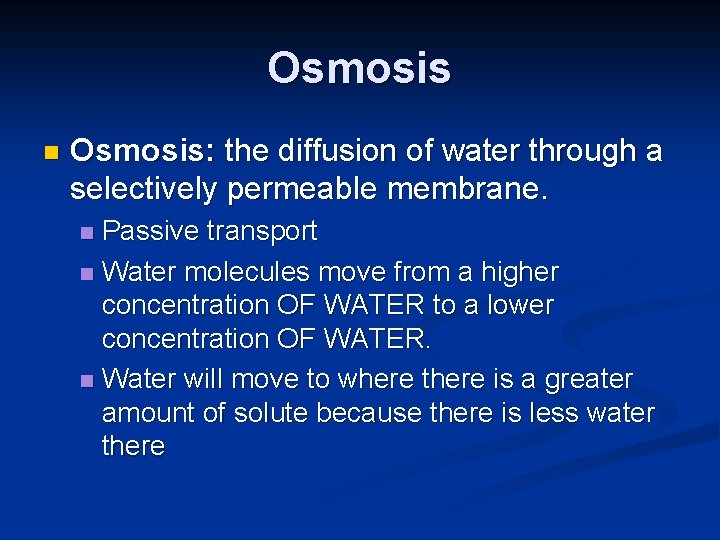 Osmosis

Osmosis: the diffusion of water through a selectively permeable membrane.

Passive transport

Water molecules move from a higher concentration OF WATER to a lower concentration OF WATER.

Water will move to where there is a greater amount of solute because there is less water there